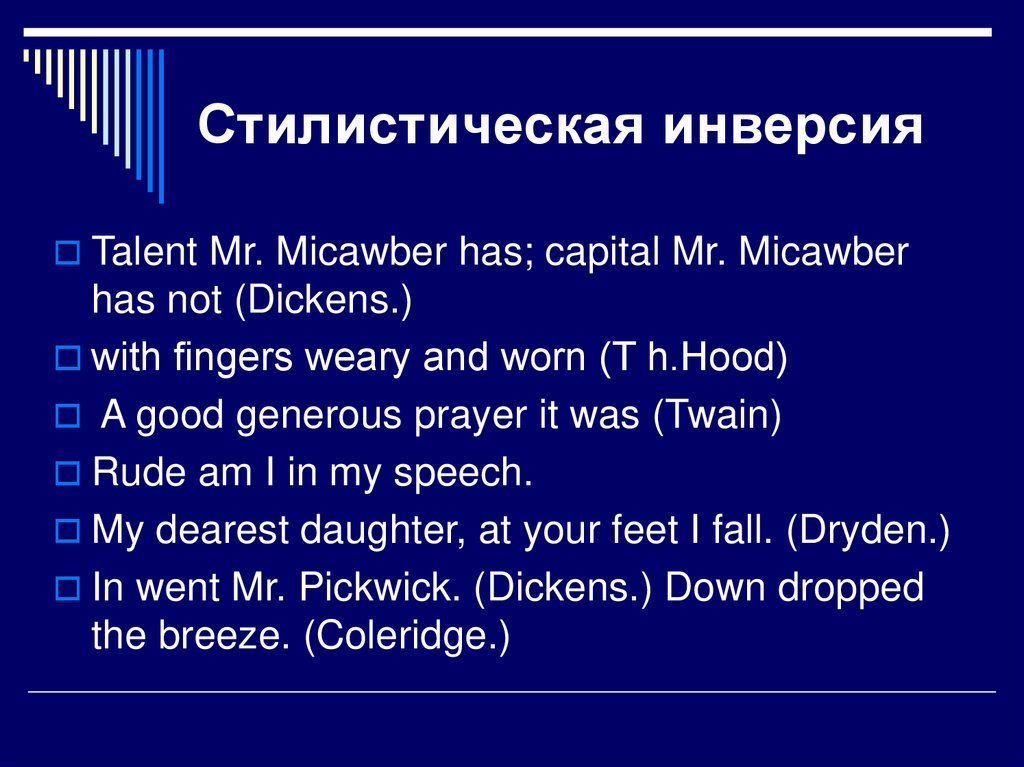 Стилистическая инверсия

Talent Mr. Micawber has; capital Mr. Micawber has not (Dickens.)

with fingers weary and worn (T h.Hood)

A good generous prayer it was (Twain)

Rude am I in my speech.

My dearest daughter, at your feet I fall. (Dryden.)

In went Mr. Pickwick. (Dickens.) Down dropped the breeze. (Coleridge.)